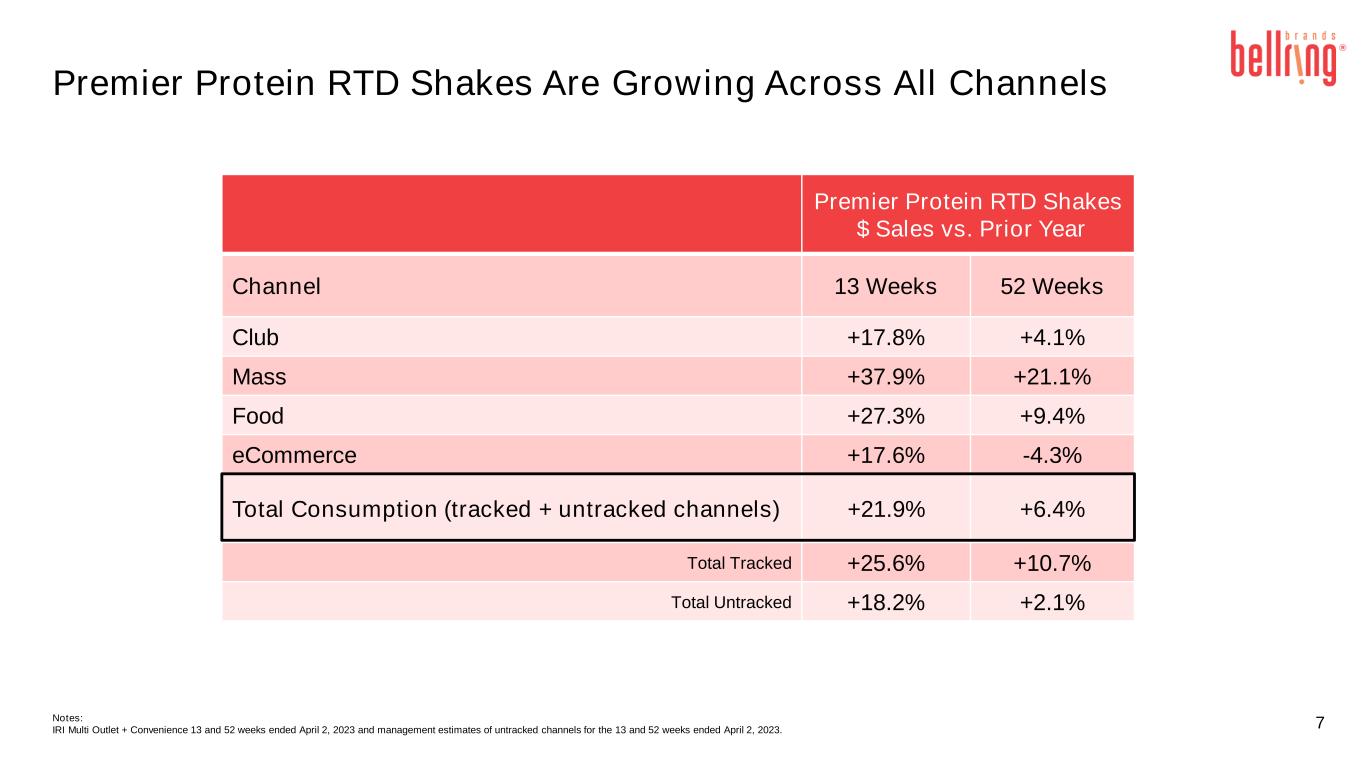 bellring brands

Premier Protein RTD Shakes Are Growing Across All Channels

|  | Premier Protein RTD Shakes $ Sales vs. Prior Year |  |
|---|---|---|
| Channel | 13 Weeks | 52 Weeks |
| Club | +17.8% | +4.1% |
| Mass | +37.9% | +21.1% |
| Food | +27.3% | +9.4% |
| eCommerce | +17.6% | -4.3% |
| Total Consumption (tracked + untracked channels) | +21.9% | +6.4% |
| Total Tracked | +25.6% | +10.7% |
| Total Untracked | +18.2% | +2.1% |

Notes:
IRI Multi Outlet + Convenience 13 and 52 weeks ended April 2, 2023 and management estimates of untracked channels for the 13 and 52 weeks ended April 2, 2023.

7